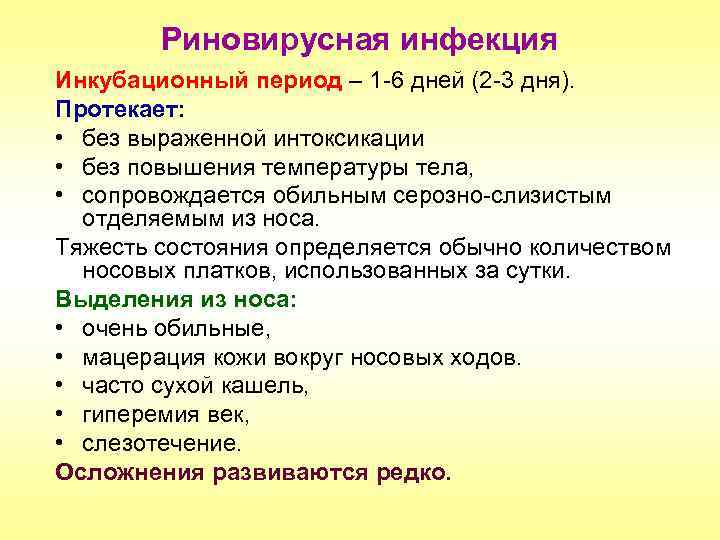 Риновирусная инфекция

Инкубационный период – 1-6 дней (2-3 дня).

Протекает:
• без выраженной интоксикации
• без повышения температуры тела,
• сопровождается обильным серозно-слизистым отделяемым из носа.

Тяжесть состояния определяется обычно количеством носовых платков, использованных за сутки.

Выделения из носа:
• очень обильные,
• мацерация кожи вокруг носовых ходов.
• часто сухой кашель,
• гиперемия век,
• слезотечение.

Осложнения развиваются редко.